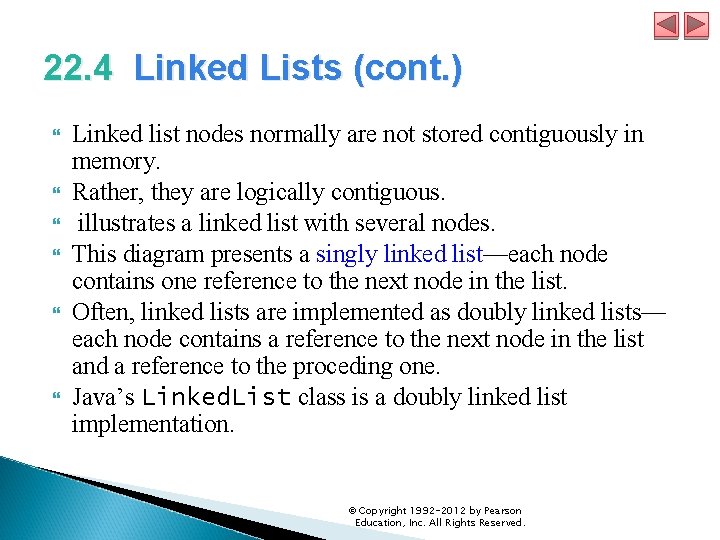 22.4 Linked Lists (cont.)

Linked list nodes normally are not stored contiguously in memory.

Rather, they are logically contiguous.

illustrates a linked list with several nodes.

This diagram presents a singly linked list—each node contains one reference to the next node in the list.

Often, linked lists are implemented as doubly linked lists—each node contains a reference to the next node in the list and a reference to the proceding one.

Java's LinkedList class is a doubly linked list implementation.

© Copyright 1992-2012 by Pearson Education, Inc. All Rights Reserved.